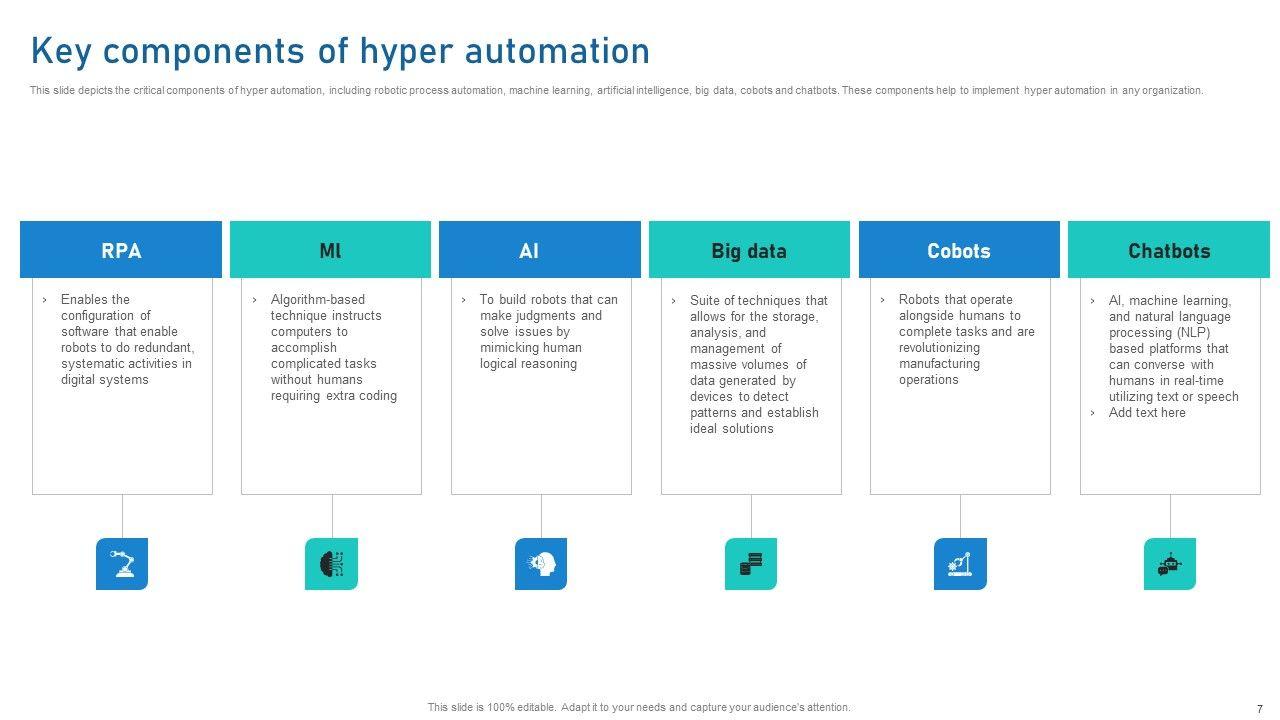 Key components of hyper automation

This slide depicts the critical components of hyper automation, including robotic process automation, machine learning, artificial intelligence, big data, cobots and chatbots. These components help to implement hyper automation in any organization.

RPA

› Enables the configuration of software that enable robots to do redundant, systematic activities in digital systems

Ml

› Algorithm-based technique instructs computers to accomplish complicated tasks without humans requiring extra coding

AI

› To build robots that can make judgments and solve issues by mimicking human logical reasoning

Big data

› Suite of techniques that allows for the storage, analysis, and management of massive volumes of data generated by devices to detect patterns and establish ideal solutions

Cobots

› Robots that operate alongside humans to complete tasks and are revolutionizing manufacturing operations

Chatbots

› AI, machine learning, and natural language processing (NLP) based platforms that can converse with humans in real-time utilizing text or speech
› Add text here

This slide is 100% editable. Adapt it to your needs and capture your audience's attention.

7